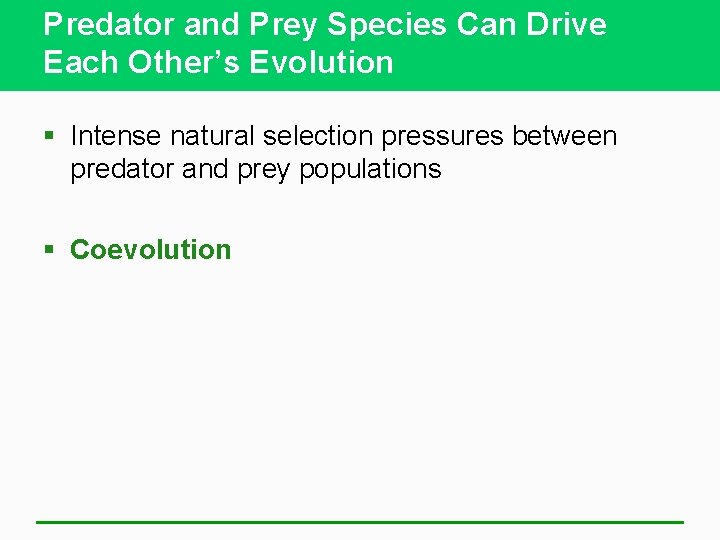 Predator and Prey Species Can Drive Each Other's Evolution

▪ Intense natural selection pressures between predator and prey populations

▪ Coevolution